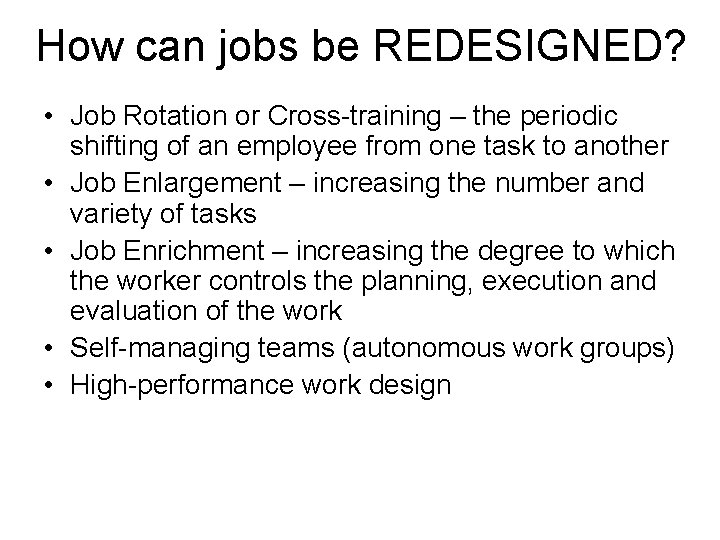 How can jobs be REDESIGNED?

• Job Rotation or Cross-training – the periodic shifting of an employee from one task to another
• Job Enlargement – increasing the number and variety of tasks
• Job Enrichment – increasing the degree to which the worker controls the planning, execution and evaluation of the work
• Self-managing teams (autonomous work groups)
• High-performance work design